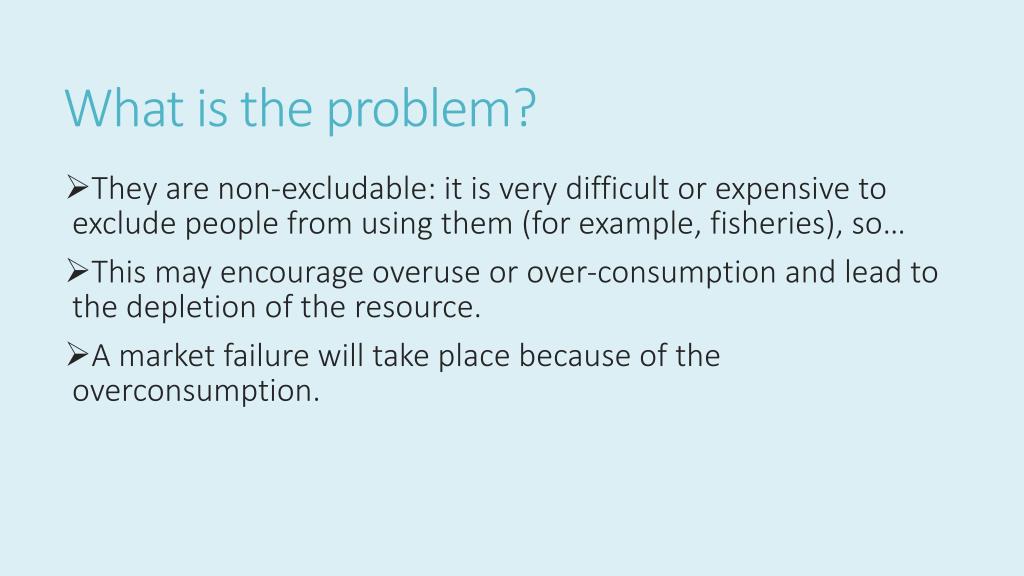 What is the problem?

➢They are non-excludable: it is very difficult or expensive to exclude people from using them (for example, fisheries), so…

➢This may encourage overuse or over-consumption and lead to the depletion of the resource.

➢A market failure will take place because of the overconsumption.